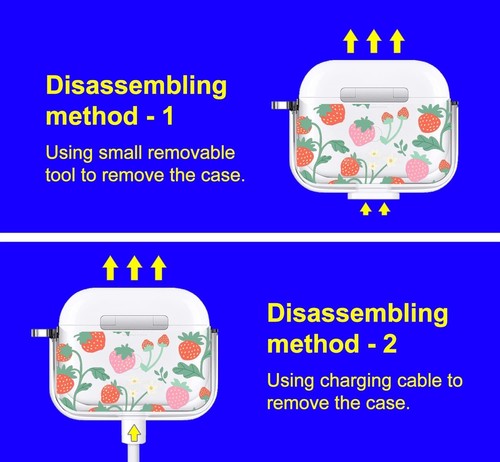 Disassembling method - 1

Using small removable tool to remove the case.

Disassembling method - 2

Using charging cable to remove the case.